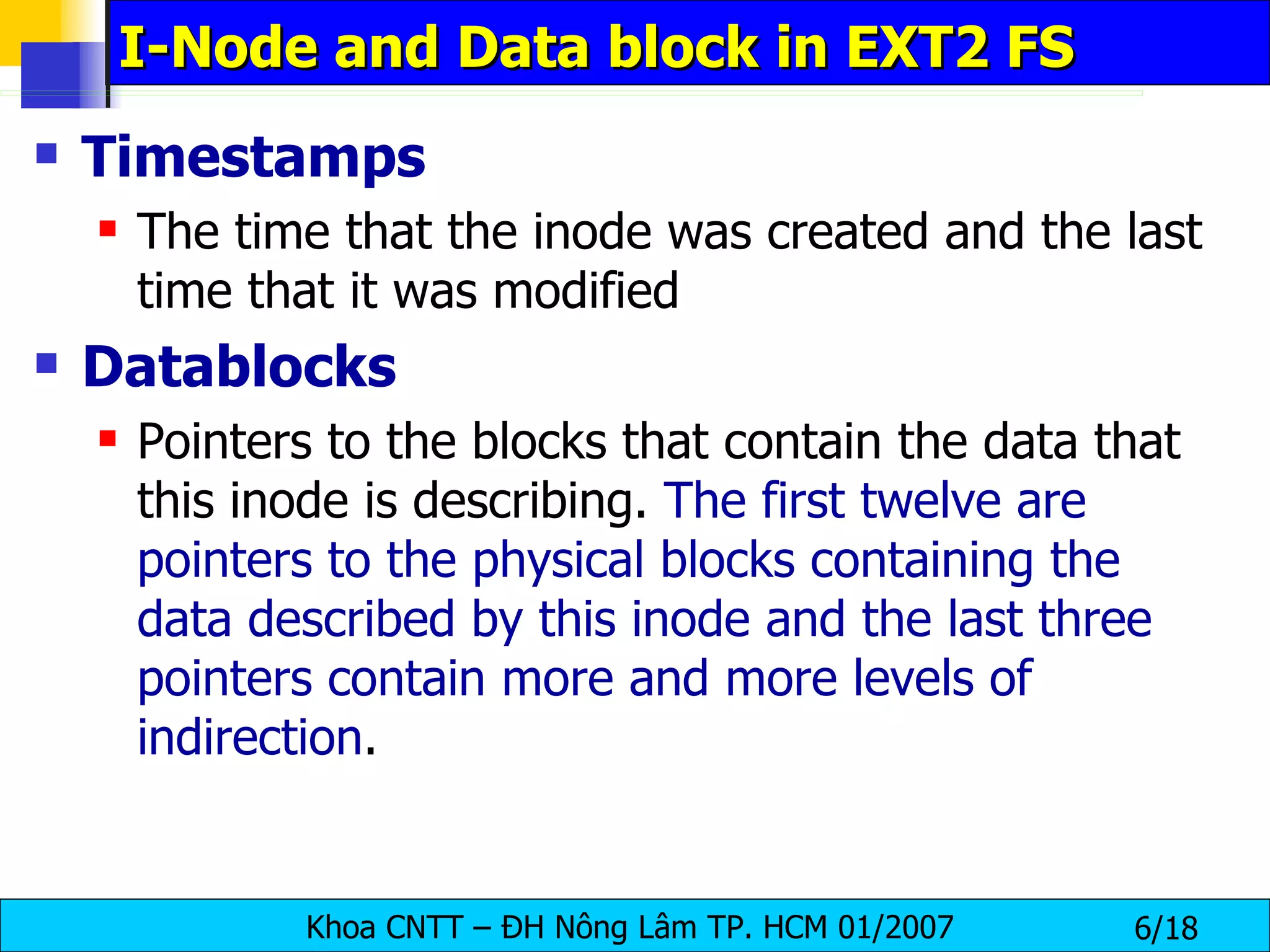 I-Node and Data block in EXT2 FS

Timestamps

The time that the inode was created and the last time that it was modified

Datablocks

Pointers to the blocks that contain the data that this inode is describing. The first twelve are pointers to the physical blocks containing the data described by this inode and the last three pointers contain more and more levels of indirection.

Khoa CNTT – ĐH Nông Lâm TP. HCM 01/2007 6/18